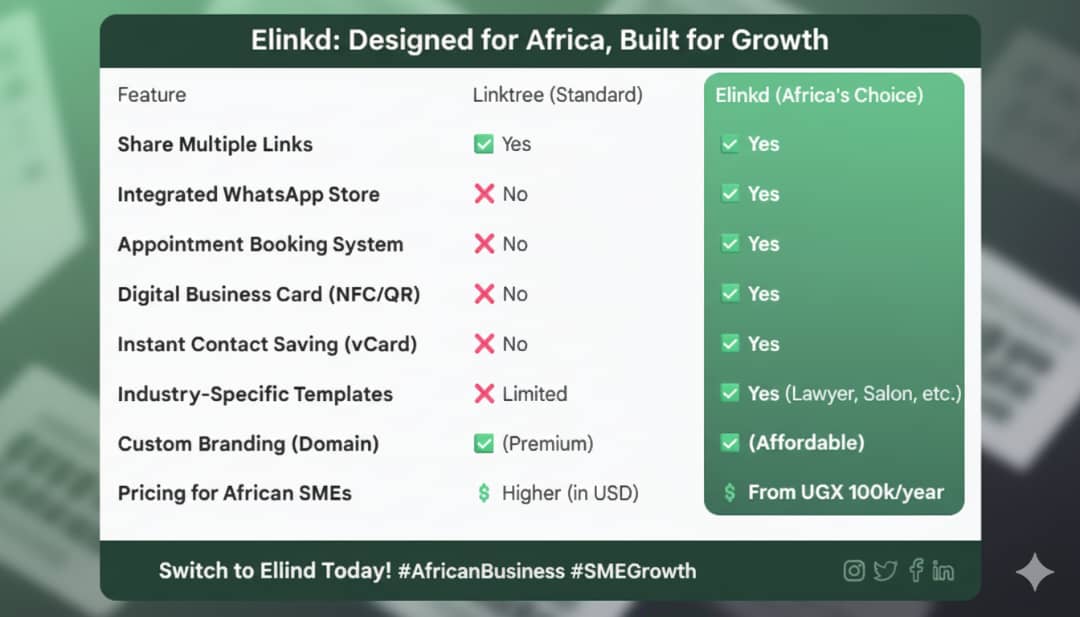 Elinkd: Designed for Africa, Built for Growth

| Feature | Linktree (Standard) | Elinkd (Africa's Choice) |
|---|---|---|
| Share Multiple Links | ✅ Yes | ✅ Yes |
| Integrated WhatsApp Store | ❌ No | ✅ Yes |
| Appointment Booking System | ❌ No | ✅ Yes |
| Digital Business Card (NFC/QR) | ❌ No | ✅ Yes |
| Instant Contact Saving (vCard) | ❌ No | ✅ Yes |
| Industry-Specific Templates | ❌ Limited | ✅ Yes (Lawyer, Salon, etc.) |
| Custom Branding (Domain) | ✅ (Premium) | ✅ (Affordable) |
| Pricing for African SMEs | $ Higher (in USD) | $ From UGX 100k/year |

Switch to Ellind Today! #AfricanBusiness #SMEGrowth